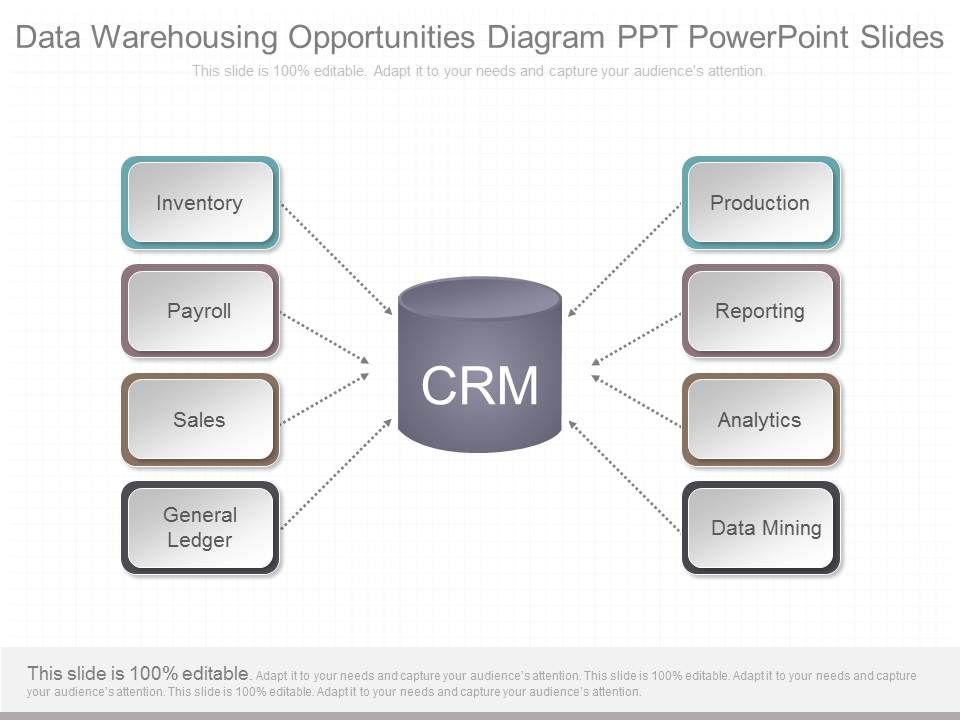 Data Warehousing Opportunities Diagram PPT PowerPoint Slides

This slide is 100% editable. Adapt it to your needs and capture your audience's attention.

Inventory

Payroll

Sales

General Ledger

CRM

Production

Reporting

Analytics

Data Mining

This slide is 100% editable. Adapt it to your needs and capture your audience's attention. This slide is 100% editable. Adapt it to your needs and capture your audience's attention. This slide is 100% editable. Adapt it to your needs and capture your audience's attention.